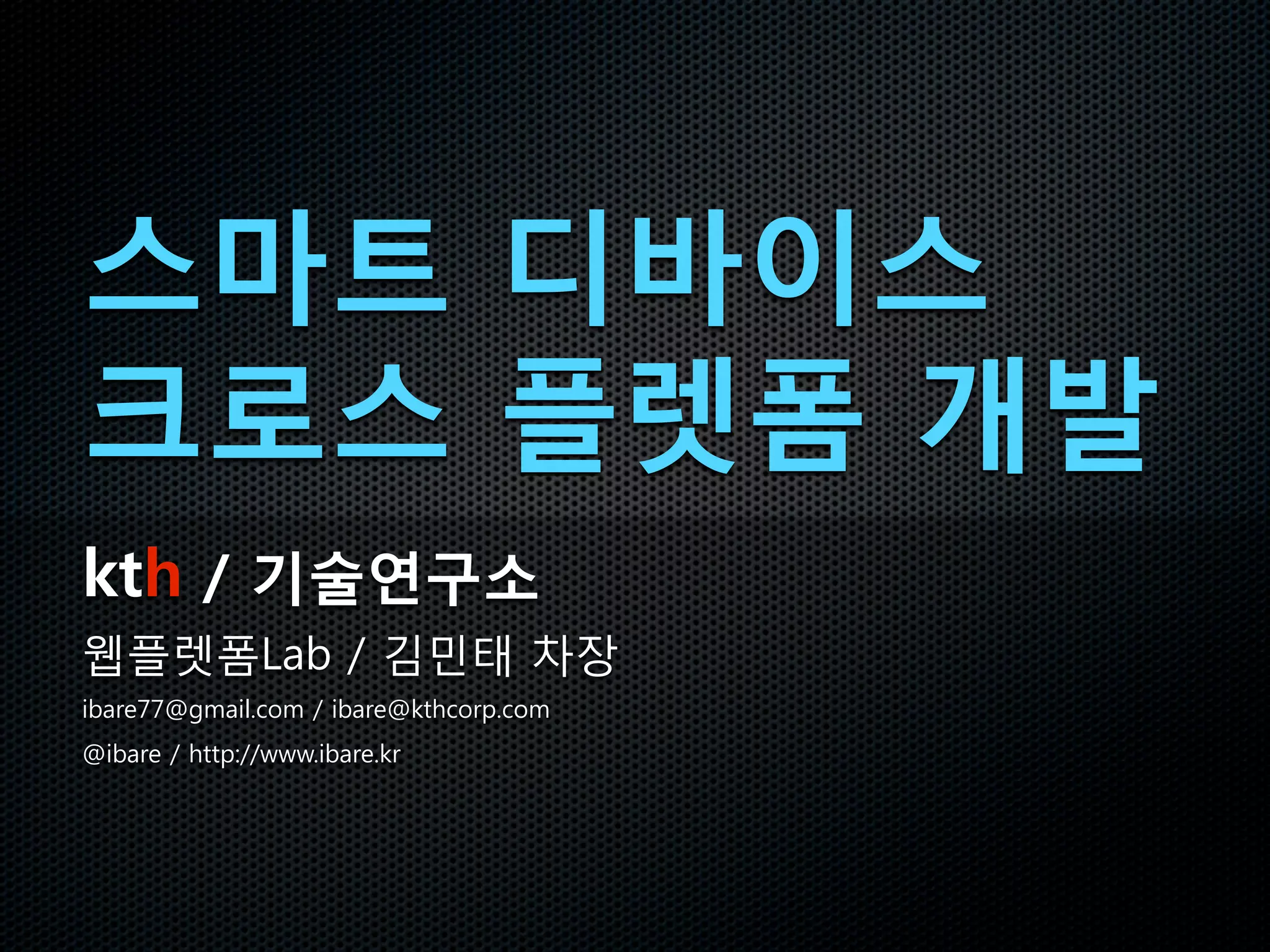 스마트 디바이스
크로스 플렛폼 개발

kth / 기술연구소

웹플렛폼Lab / 김민태 차장

ibare77@gmail.com / ibare@kthcorp.com

@ibare / http://www.ibare.kr